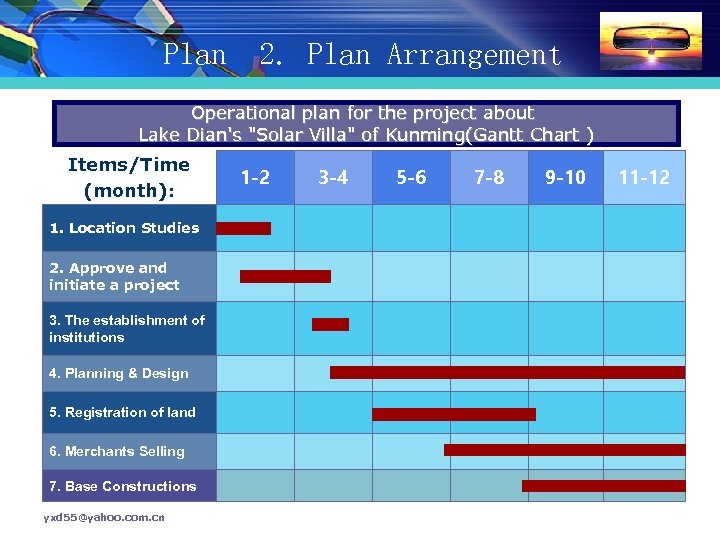 Plan 2. Plan Arrangement

Operational plan for the project about Lake Dian's "Solar Villa" of Kunming(Gantt Chart )

| Items/Time (month): | 1-2 | 3-4 | 5-6 | 7-8 | 9-10 | 11-12 |
|---|---|---|---|---|---|---|
| 1. Location Studies | | | | | | |
| 2. Approve and initiate a project | | | | | | |
| 3. The establishment of institutions | | | | | | |
| 4. Planning & Design | | | | | | |
| 5. Registration of land | | | | | | |
| 6. Merchants Selling | | | | | | |
| 7. Base Constructions | | | | | | |

yxd55@yahoo.com.cn